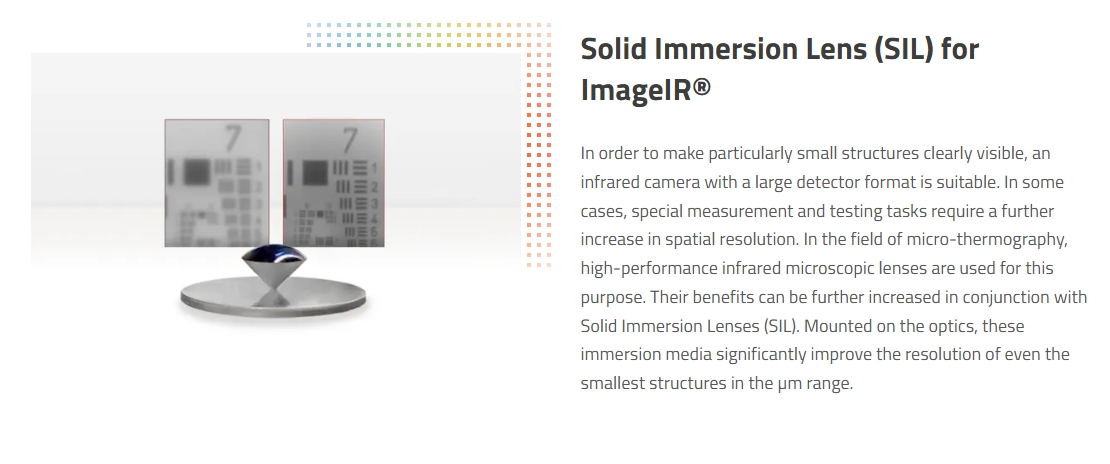 7

7

1
2
3
4
5

Solid Immersion Lens (SIL) for ImageIR®

In order to make particularly small structures clearly visible, an infrared camera with a large detector format is suitable. In some cases, special measurement and testing tasks require a further increase in spatial resolution. In the field of micro-thermography, high-performance infrared microscopic lenses are used for this purpose. Their benefits can be further increased in conjunction with Solid Immersion Lenses (SIL). Mounted on the optics, these immersion media significantly improve the resolution of even the smallest structures in the µm range.